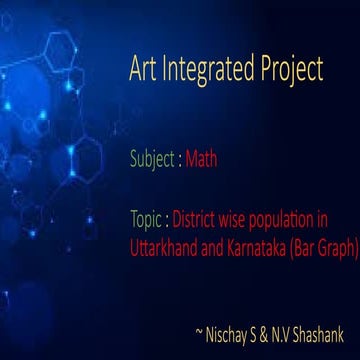 Art Integrated Project

Subject : Math

Topic : District wise population in Uttarkhand and Karnataka (Bar Graph)

~ Nischay S & N.V Shashank